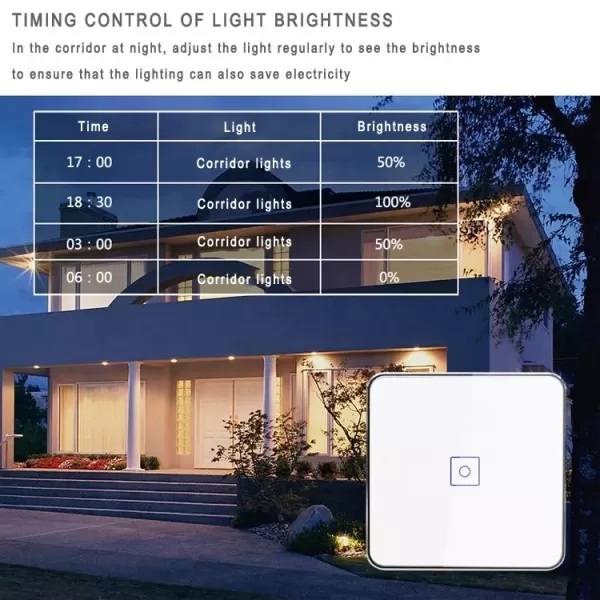 TIMING CONTROL OF LIGHT BRIGHTNESS

In the corridor at night, adjust the light regularly to see the brightness to ensure that the lighting can also save electricity

| Time | Light | Brightness |
|---|---|---|
| 17 : 00 | Corridor lights | 50% |
| 18 : 30 | Corridor lights | 100% |
| 03 : 00 | Corridor lights | 50% |
| 06 : 00 | Corridor lights | 0% |